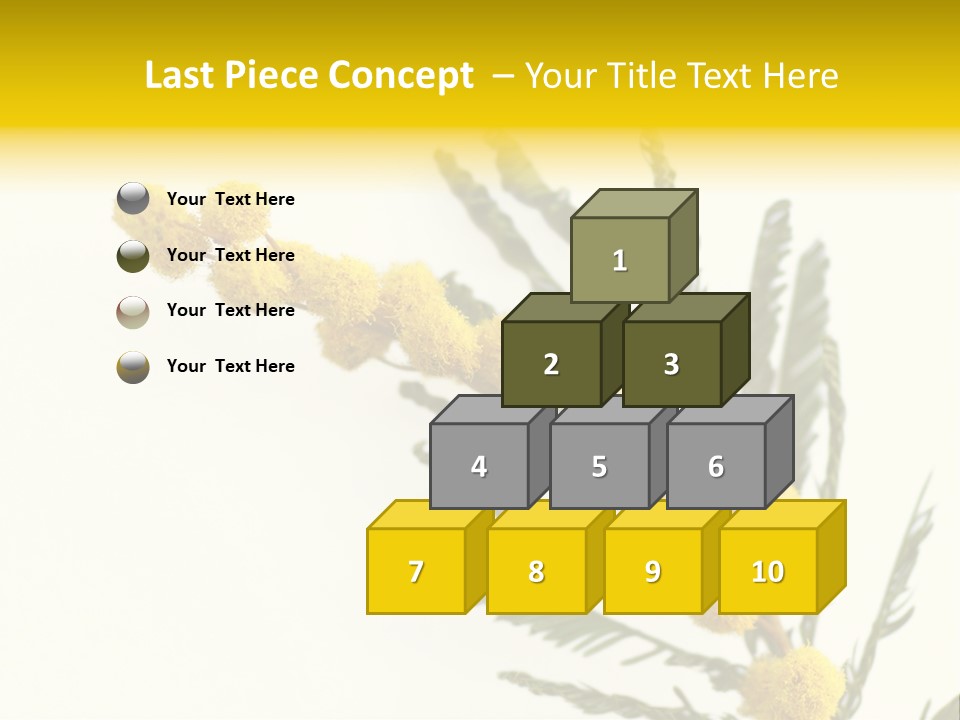 Last Piece Concept – Your Title Text Here

Your Text Here

Your Text Here

Your Text Here

Your Text Here

1

2

3

4

5

6

7

8

9

10